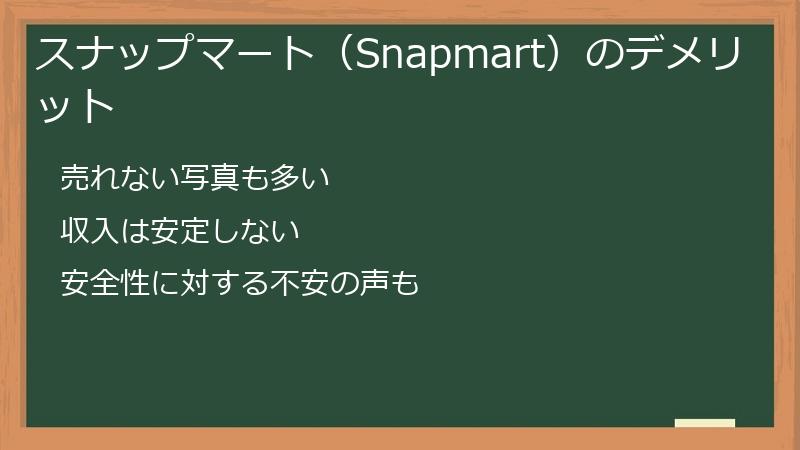 スナップマート（Snapmart）のデメリット

売れない写真も多い

収入は安定しない

安全性に対する不安の声も